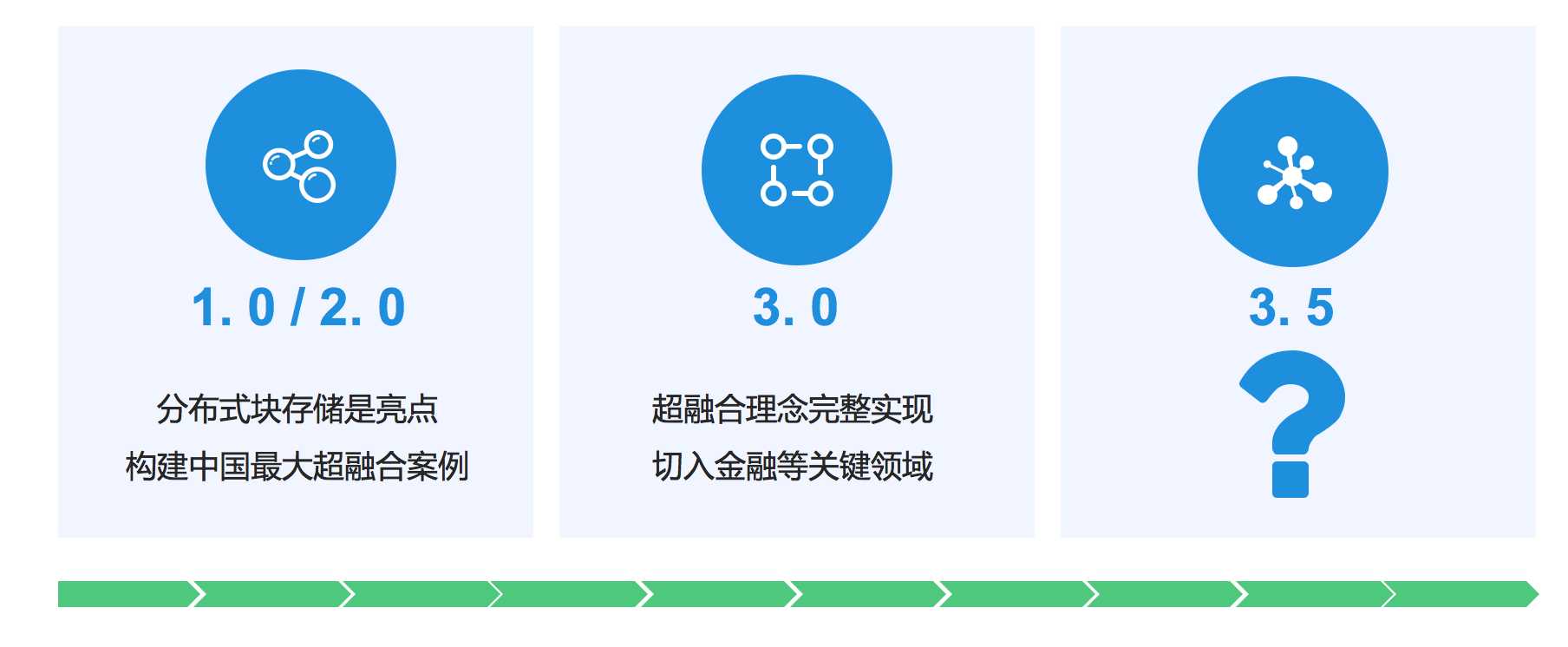 1.0 / 2.0

分布式块存储是亮点
构建中国最大超融合案例

3.0

超融合理念完整实现
切入金融等关键领域

3.5

?